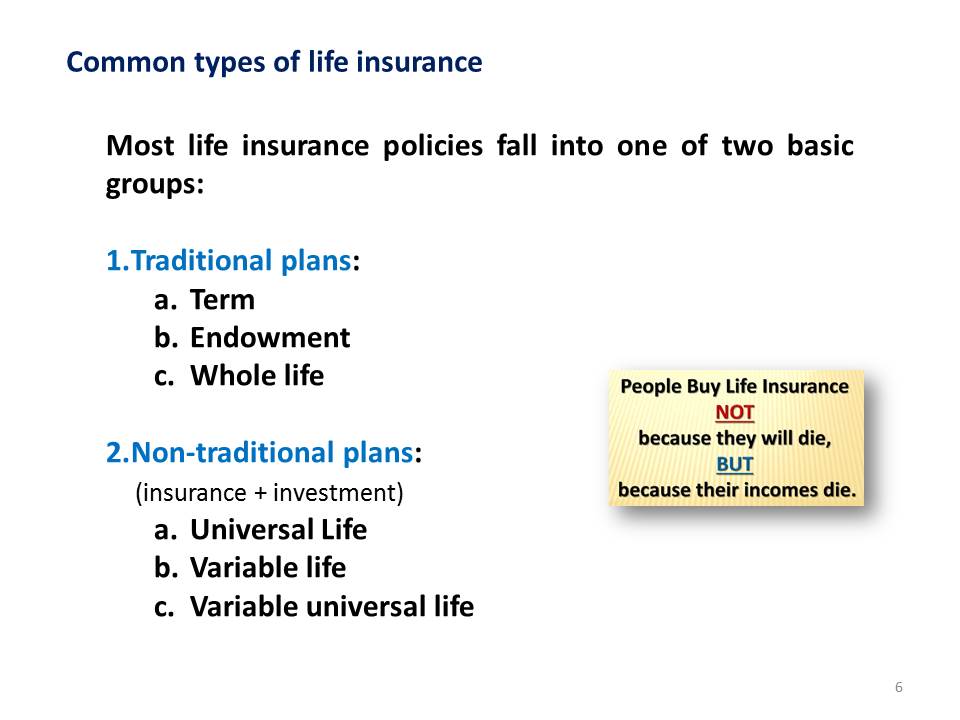 Common types of life insurance

Most life insurance policies fall into one of two basic groups:

1.Traditional plans:
a. Term
b. Endowment
c. Whole life

2.Non-traditional plans:
(insurance + investment)
a. Universal Life
b. Variable life
c. Variable universal life

People Buy Life Insurance
NOT
because they will die,
BUT
because their incomes die.

6